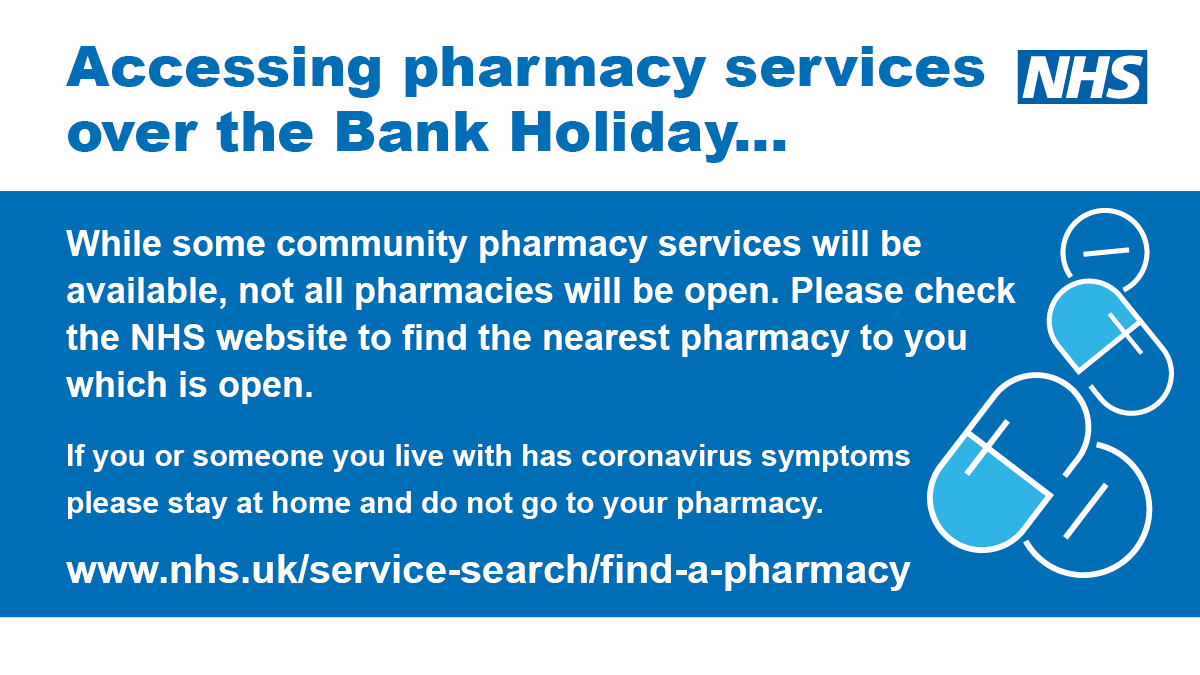 Accessing pharmacy services over the Bank Holiday...

NHS

While some community pharmacy services will be available, not all pharmacies will be open. Please check the NHS website to find the nearest pharmacy to you which is open.

If you or someone you live with has coronavirus symptoms please stay at home and do not go to your pharmacy.

www.nhs.uk/service-search/find-a-pharmacy